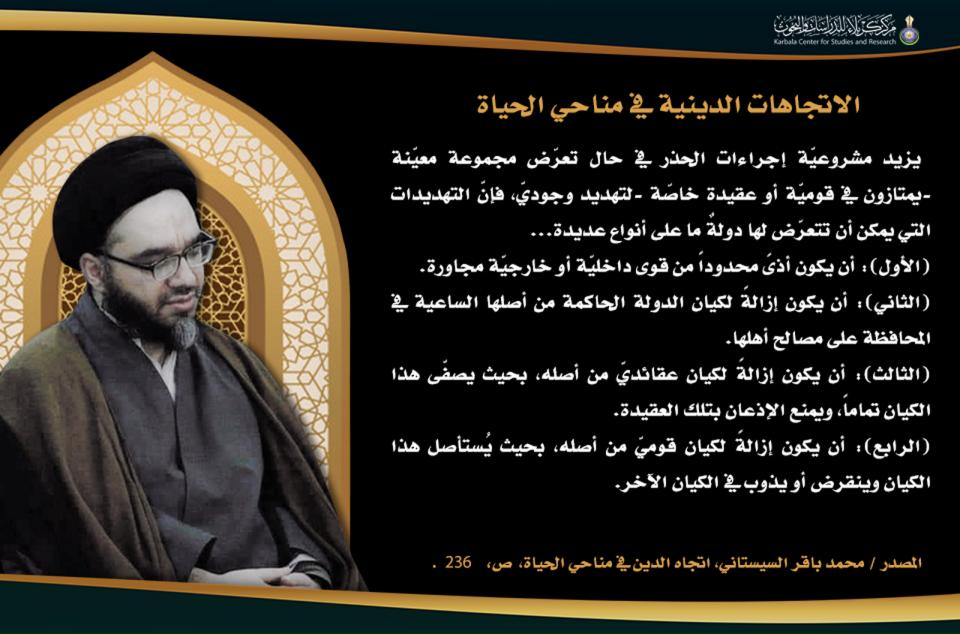 مركز كربلاء للدراسات والبحوث
Karbala Center for Studies and Research

الاتجاهات الدينية في مناحي الحياة

يزيد مشروعيّة إجراءات الحذر في حال تعرّض مجموعة معيّنة -يمتازون في قوميّة أو عقيدة خاصّة -لتهديد وجوديّ، فإنّ التهديدات التي يمكن أن تتعرّض لها دولةٌ ما على أنواع عديدة...

(الأول): أن يكون أذىً محدوداً من قوى داخليّة أو خارجيّة مجاورة.

(الثاني): أن يكون إزالةً لكيان الدولة الحاكمة من أصلها الساعية في المحافظة على مصالح أهلها.

(الثالث): أن يكون إزالةً لكيان عقائديّ من أصله، بحيث يصفّى هذا الكيان تماماً، ويمنع الإذعان بتلك العقيدة.

(الرابع): أن يكون إزالةً لكيان قوميّ من أصله، بحيث يُستأصل هذا الكيان وينقرض أو يذوب في الكيان الآخر.

المصدر / محمد باقر السيستاني، اتجاه الدين في مناحي الحياة، ص، 236 .